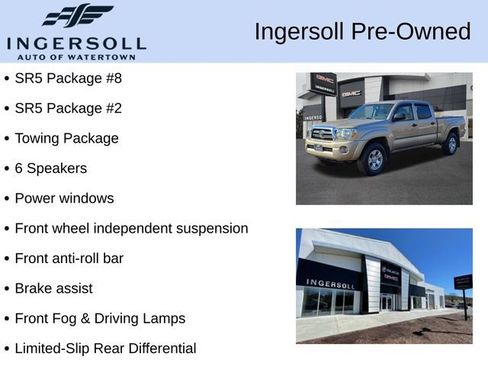 INGERSOLL
AUTO OF WATERTOWN

Ingersoll Pre-Owned

• SR5 Package #8
• SR5 Package #2
• Towing Package
• 6 Speakers
• Power windows
• Front wheel independent suspension
• Front anti-roll bar
• Brake assist
• Front Fog & Driving Lamps
• Limited-Slip Rear Differential

GMC
INGERSOLL
GMC
INGERSOLL
INGERSOLL
GMC